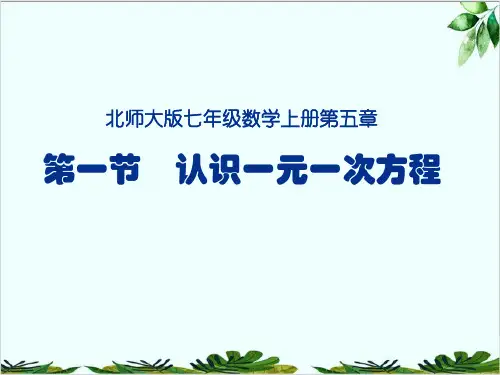 北师大版七年级数学上册第五章

第一节　认识一元一次方程